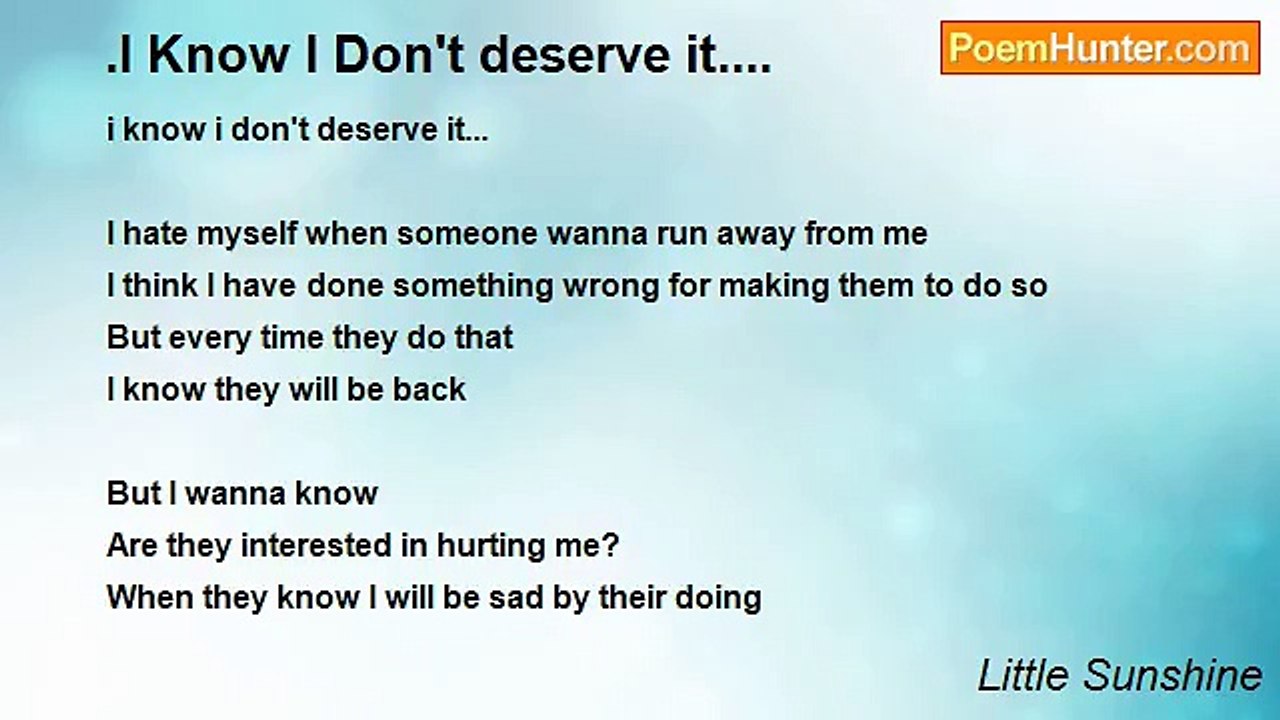 .I Know I Don't deserve it....

PoemHunter.com

i know i don't deserve it...

I hate myself when someone wanna run away from me
I think I have done something wrong for making them to do so
But every time they do that
I know they will be back

But I wanna know
Are they interested in hurting me?
When they know I will be sad by their doing

Little Sunshine